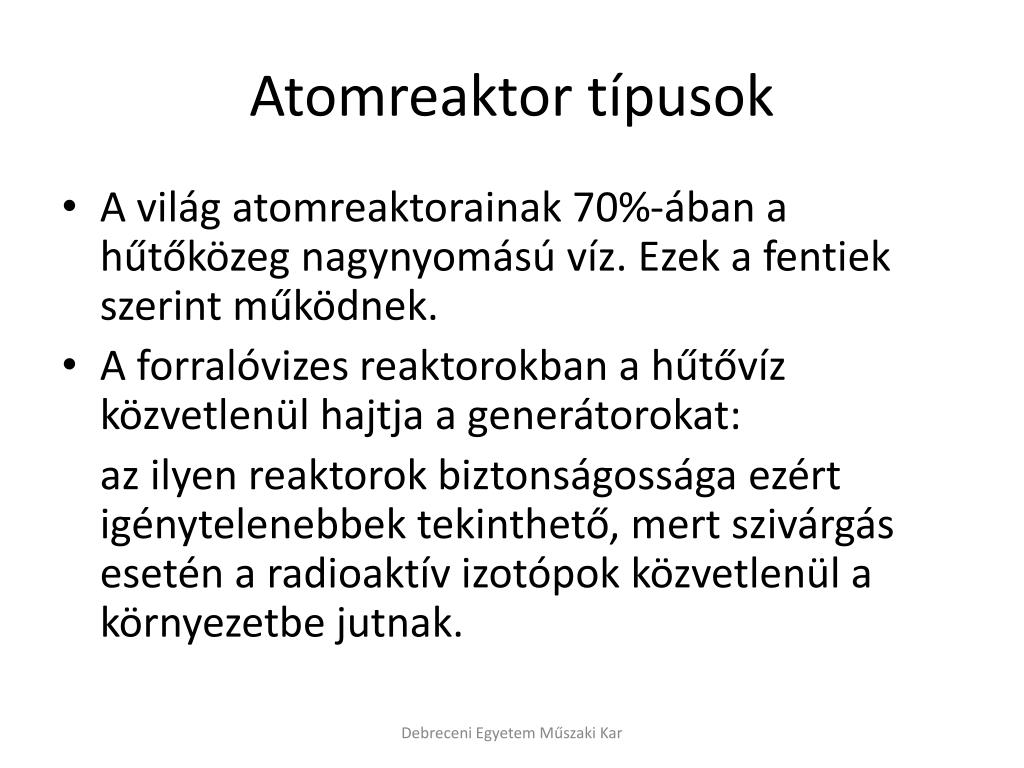 Atomreaktor típusok

• A világ atomreaktorainak 70%-ában a hűtőközeg nagynyomású víz. Ezek a fentiek szerint működnek.

• A forralóvizes reaktorokban a hűtővíz közvetlenül hajtja a generátorokat:

az ilyen reaktorok biztonságossága ezért igénytelenebbek tekinthető, mert szivárgás esetén a radioaktív izotópok közvetlenül a környezetbe jutnak.

Debreceni Egyetem Műszaki Kar